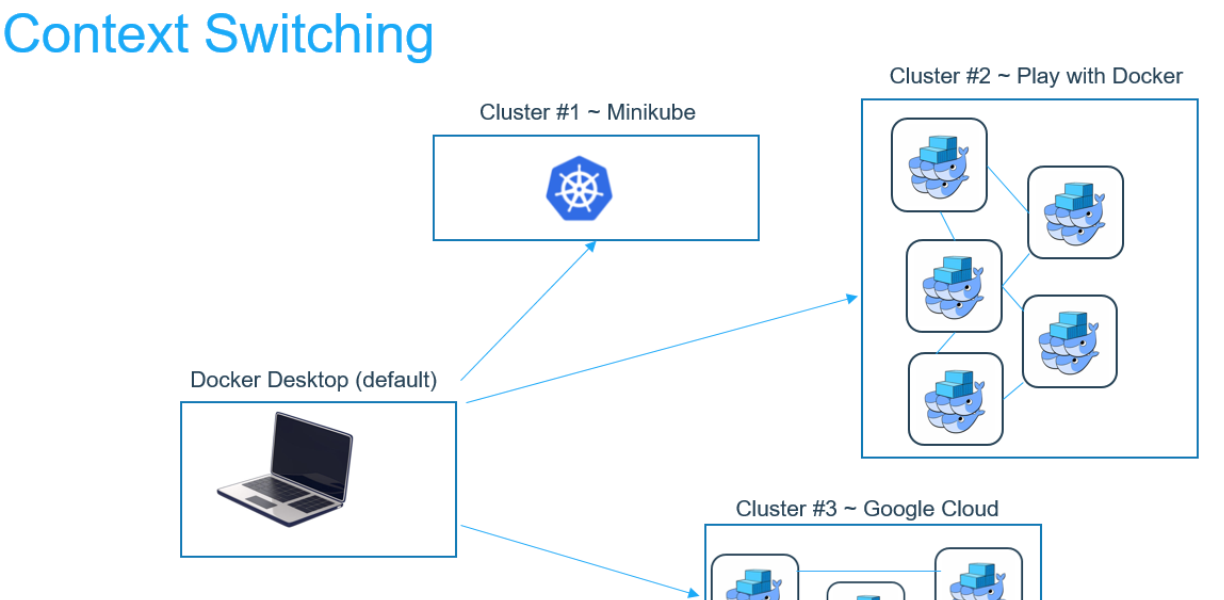 Context Switching

Cluster #1 ~ Minikube

Cluster #2 ~ Play with Docker

Docker Desktop (default)

Cluster #3 ~ Google Cloud